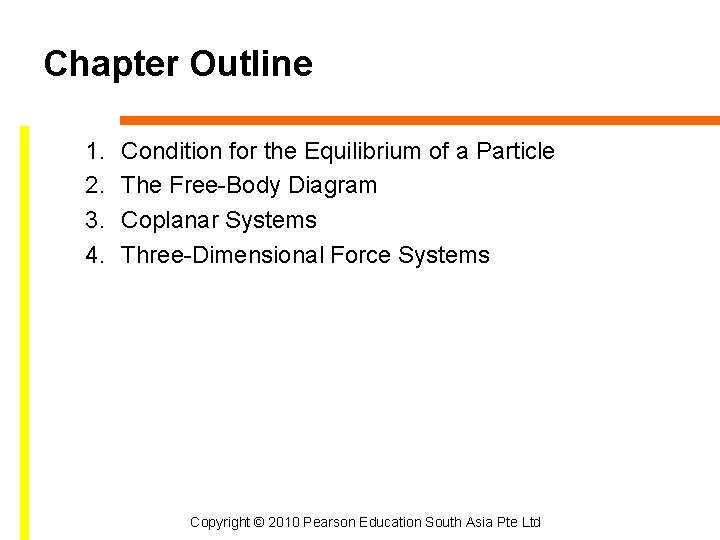 Chapter Outline

1. Condition for the Equilibrium of a Particle
2. The Free-Body Diagram
3. Coplanar Systems
4. Three-Dimensional Force Systems

Copyright © 2010 Pearson Education South Asia Pte Ltd